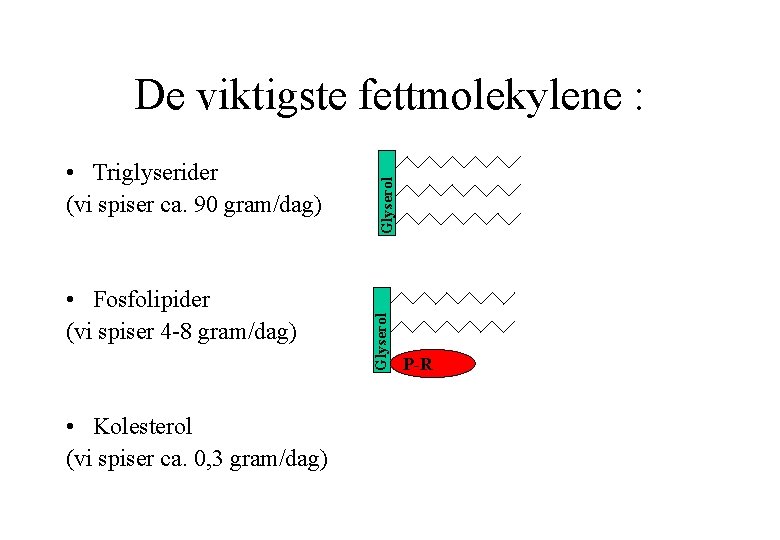 De viktigste fettmolekylene :

• Triglyserider
(vi spiser ca. 90 gram/dag)

Glyserol

• Fosfolipider
(vi spiser 4-8 gram/dag)

Glyserol

P-R

• Kolesterol
(vi spiser ca. 0,3 gram/dag)